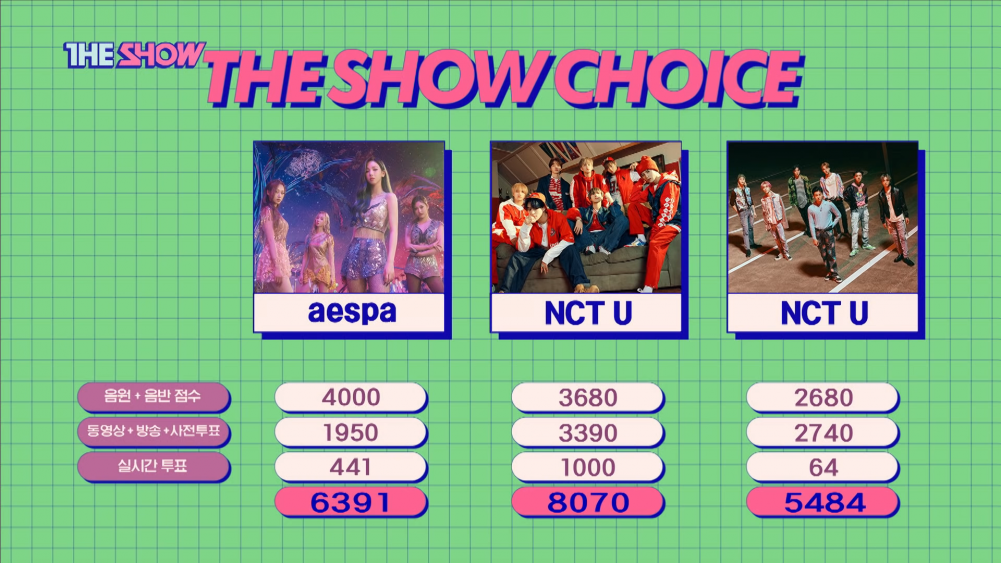 THE SHOW THE SHOW CHOICE

| | aespa | NCT U | NCT U |
|---|---|---|---|
| 음원 + 음반 점수 | 4000 | 3680 | 2680 |
| 동영상 + 방송 + 사전투표 | 1950 | 3390 | 2740 |
| 실시간 투표 | 441 | 1000 | 64 |
| | 6391 | 8070 | 5484 |